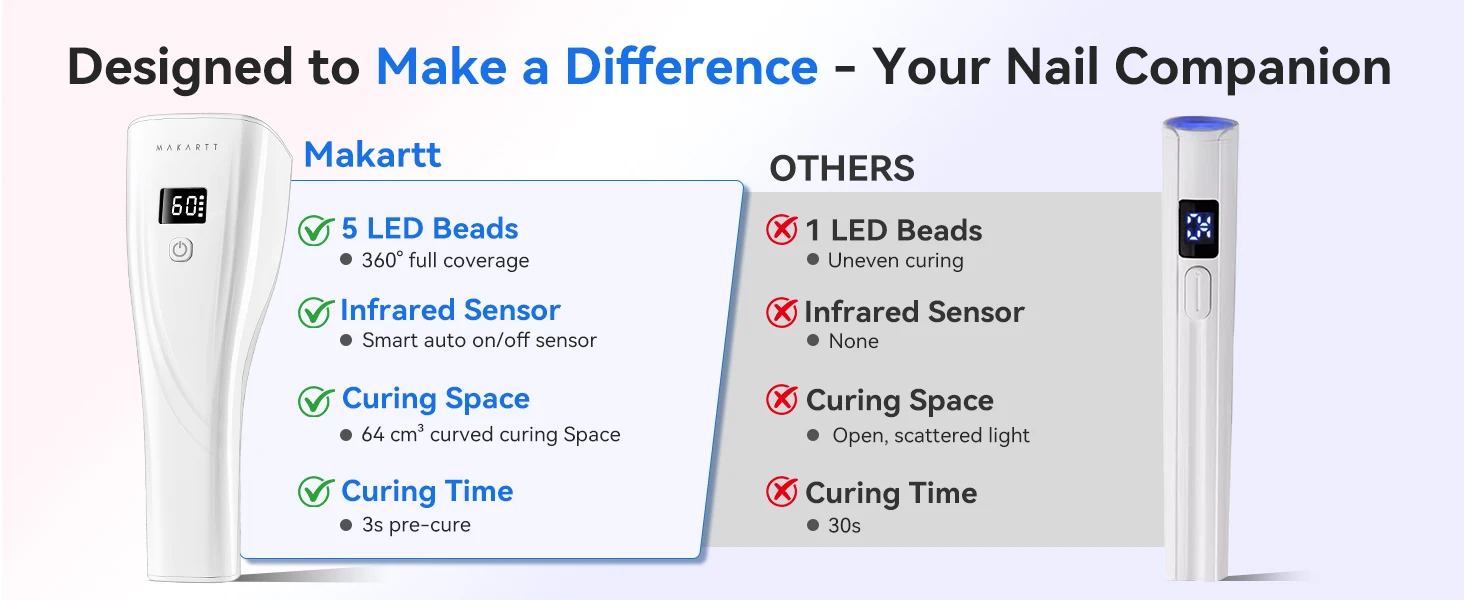 Designed to Make a Difference - Your Nail Companion

MAKARTT

60

Makartt

5 LED Beads
● 360° full coverage

Infrared Sensor
● Smart auto on/off sensor

Curing Space
● 64 cm³ curved curing Space

Curing Time
● 3s pre-cure

OTHERS

1 LED Beads
● Uneven curing

Infrared Sensor
● None

Curing Space
● Open, scattered light

Curing Time
● 30s